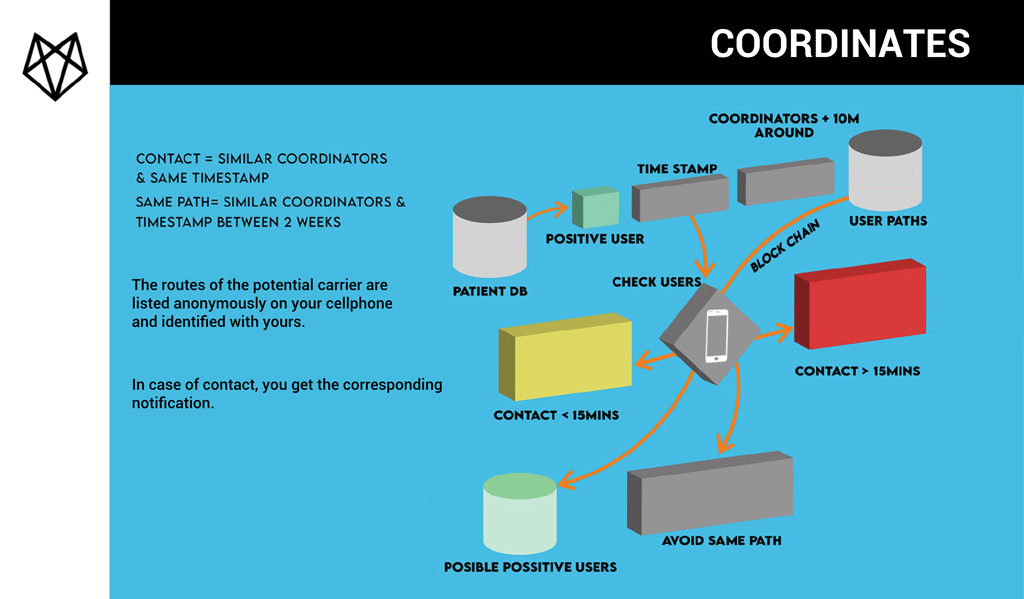 COORDINATES

CONTACT = SIMILAR COORDINATORS & SAME TIMESTAMP

SAME PATH= SIMILAR COORDINATORS & TIMESTAMP BETWEEN 2 WEEKS

The routes of the potential carrier are listed anonymously on your cellphone and identified with yours.

In case of contact, you get the corresponding notification.

COORDINATORS + 10M AROUND

TIME STAMP

USER PATHS

POSITIVE USER

PATIENT DB

BLOCK CHAIN

CHECK USERS

CONTACT > 15MINS

CONTACT < 15MINS

AVOID SAME PATH

POSIBLE POSSITIVE USERS